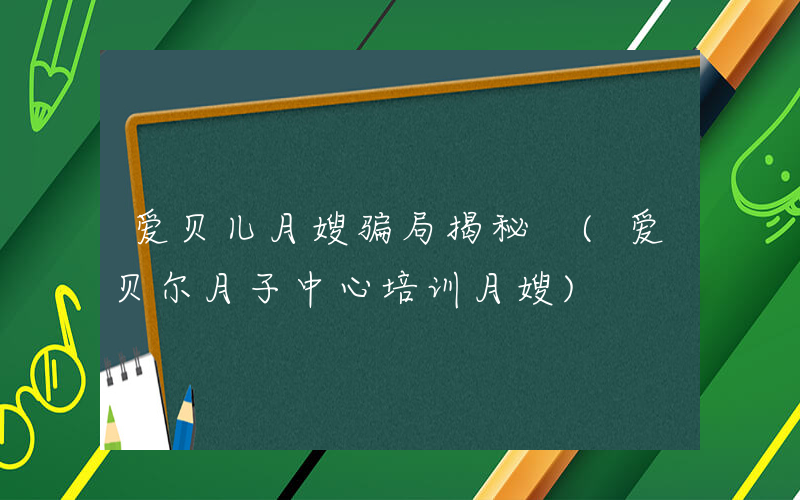 爱贝儿月嫂骗局揭秘 （爱贝尔月子中心培训月嫂）